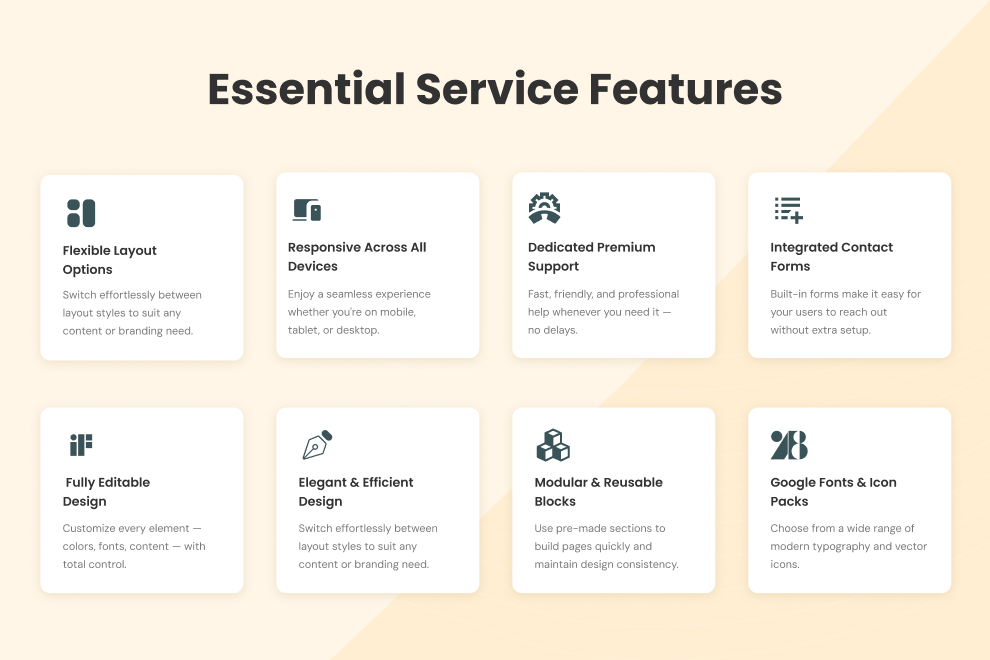 Essential Service Features

Flexible Layout Options

Switch effortlessly between layout styles to suit any content or branding need.

Responsive Across All Devices

Enjoy a seamless experience whether you're on mobile, tablet, or desktop.

Dedicated Premium Support

Fast, friendly, and professional help whenever you need it — no delays.

Integrated Contact Forms

Built-in forms make it easy for your users to reach out without extra setup.

Fully Editable Design

Customize every element — colors, fonts, content — with total control.

Elegant & Efficient Design

Switch effortlessly between layout styles to suit any content or branding need.

Modular & Reusable Blocks

Use pre-made sections to build pages quickly and maintain design consistency.

Google Fonts & Icon Packs

Choose from a wide range of modern typography and vector icons.